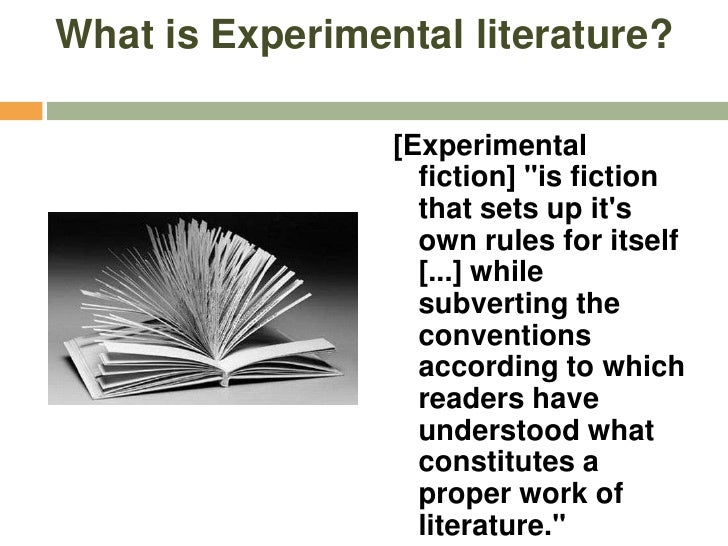 What is Experimental literature?

[Experimental fiction] "is fiction that sets up it's own rules for itself [...] while subverting the conventions according to which readers have understood what constitutes a proper work of literature."